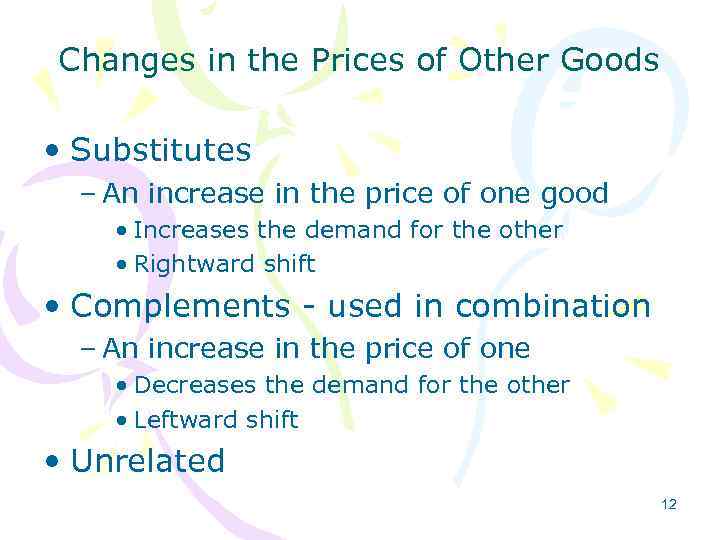 Changes in the Prices of Other Goods

• Substitutes
– An increase in the price of one good
• Increases the demand for the other
• Rightward shift
• Complements - used in combination
– An increase in the price of one
• Decreases the demand for the other
• Leftward shift
• Unrelated

12